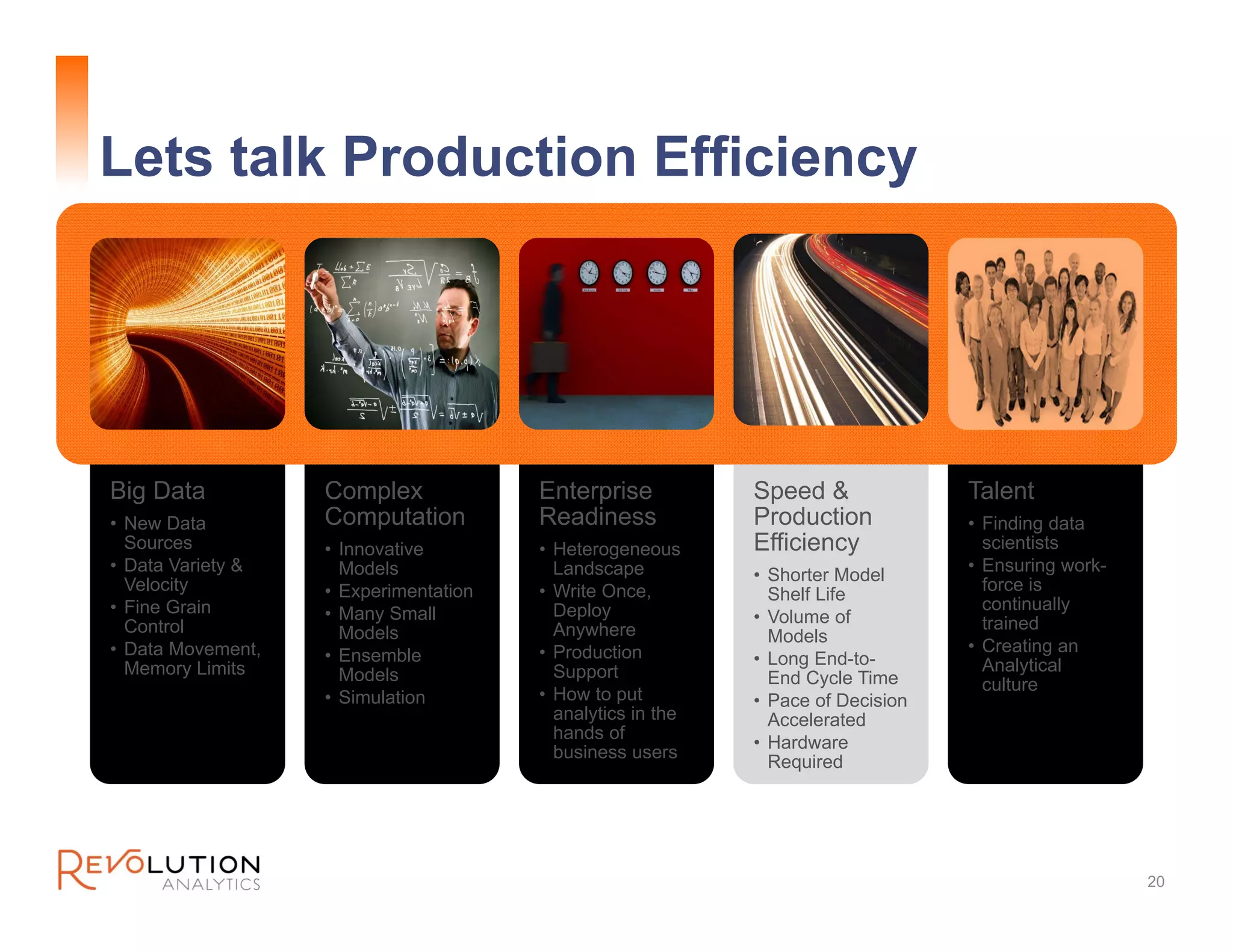 Lets talk Production Efficiency

Big Data
• New Data Sources
• Data Variety & Velocity
• Fine Grain Control
• Data Movement, Memory Limits

Complex Computation
• Innovative Models
• Experimentation
• Many Small Models
• Ensemble Models
• Simulation

Enterprise Readiness
• Heterogeneous Landscape
• Write Once, Deploy Anywhere
• Production Support
• How to put analytics in the hands of business users

Speed & Production Efficiency
• Shorter Model Shelf Life
• Volume of Models
• Long End-to-End Cycle Time
• Pace of Decision Accelerated
• Hardware Required

Talent
• Finding data scientists
• Ensuring work-force is continually trained
• Creating an Analytical culture

REVOLUTION ANALYTICS

20